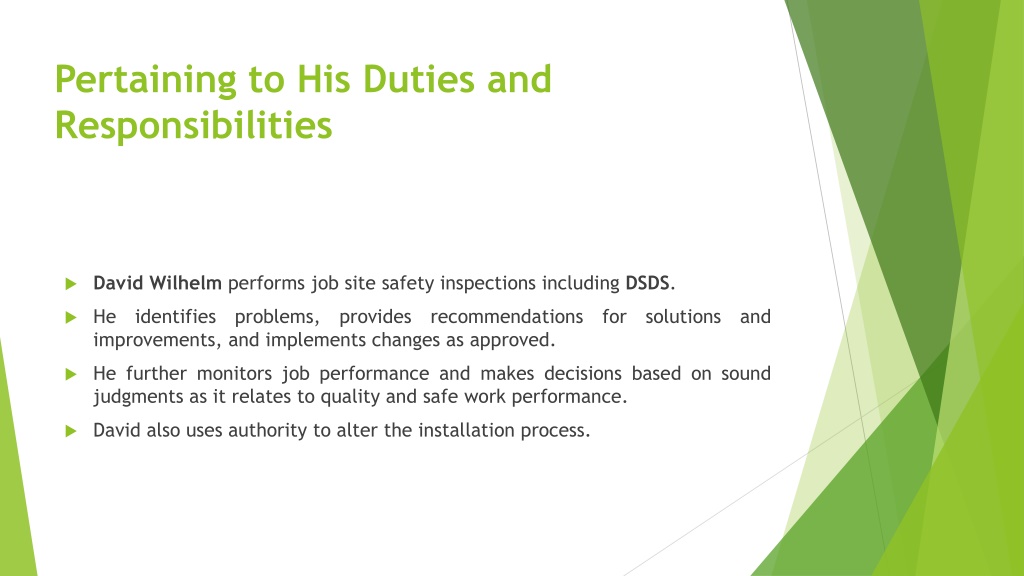 Pertaining to His Duties and Responsibilities

David Wilhelm performs job site safety inspections including DSDS.

He identifies problems, provides recommendations for solutions and improvements, and implements changes as approved.

He further monitors job performance and makes decisions based on sound judgments as it relates to quality and safe work performance.

David also uses authority to alter the installation process.